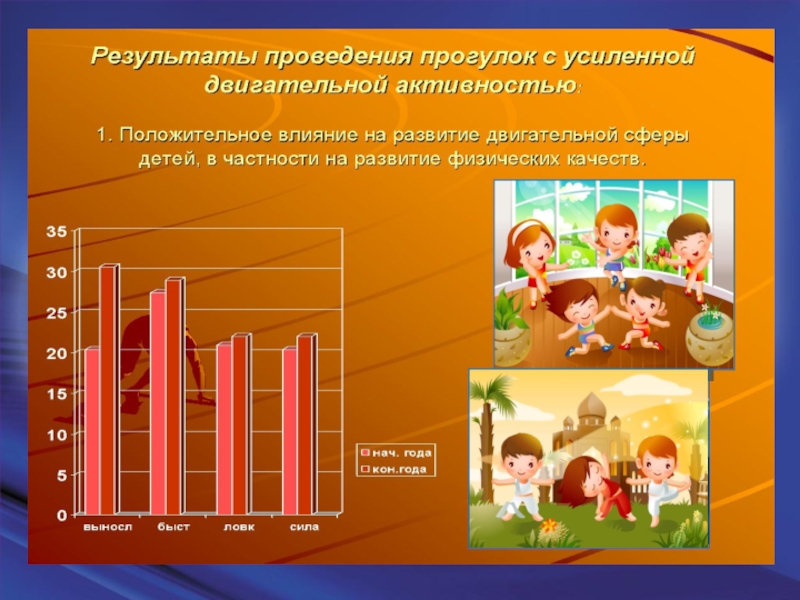 Результаты проведения прогулок с усиленной двигательной активностью:

1. Положительное влияние на развитие двигательной сферы детей, в частности на развитие физических качеств.

35
30
25
20
15
10
5
0

выносл
быст
ловк
сила

нач. года
кон.года